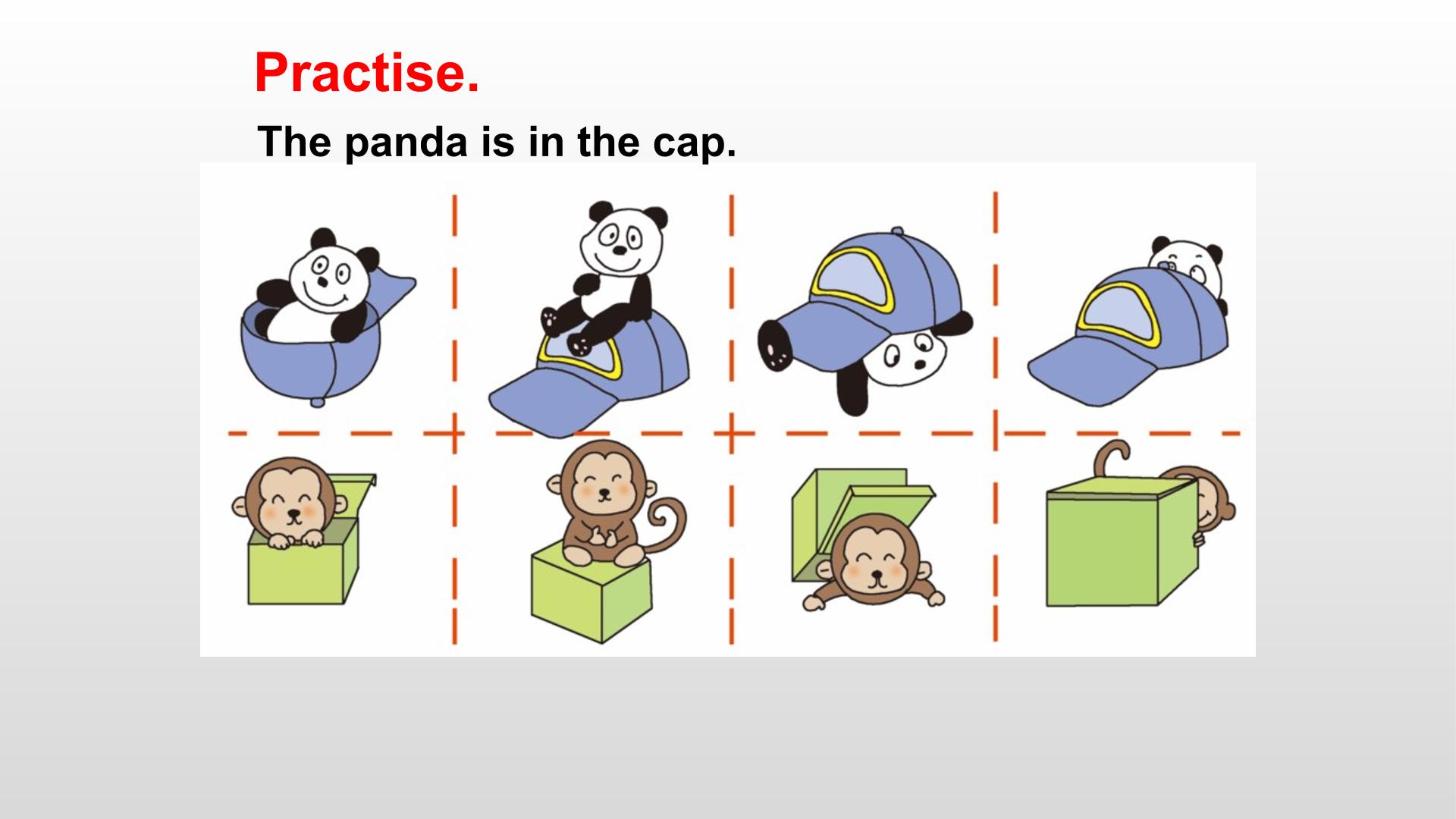 Practise.

The panda is in the cap.